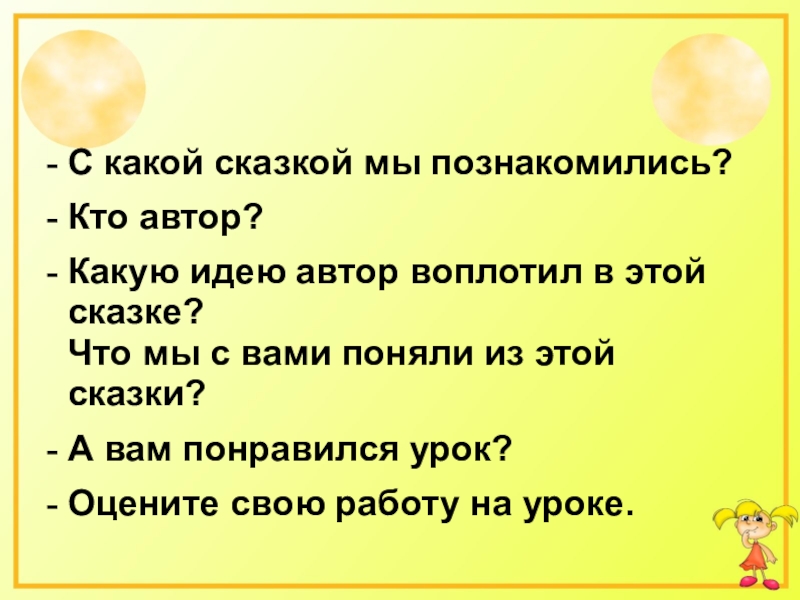 - С какой сказкой мы познакомились?

- Кто автор?

- Какую идею автор воплотил в этой сказке?
Что мы с вами поняли из этой сказки?

- А вам понравился урок?

- Оцените свою работу на уроке.